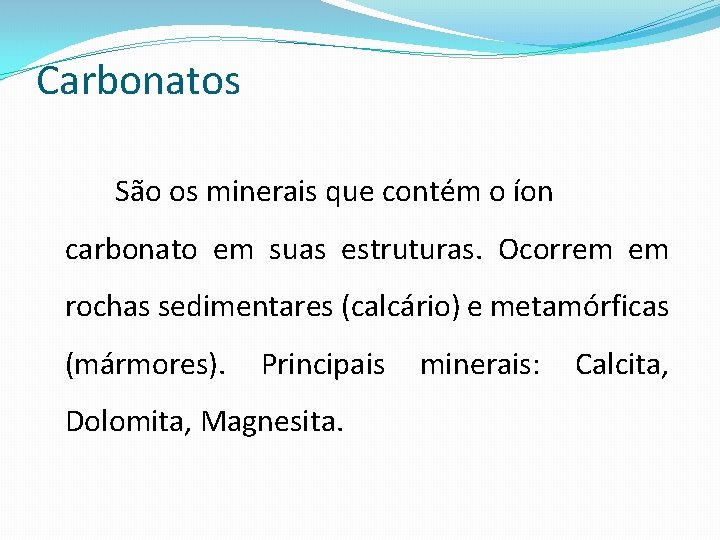 Carbonatos

São os minerais que contém o íon carbonato em suas estruturas. Ocorrem em rochas sedimentares (calcário) e metamórficas (mármores). Principais minerais: Calcita, Dolomita, Magnesita.